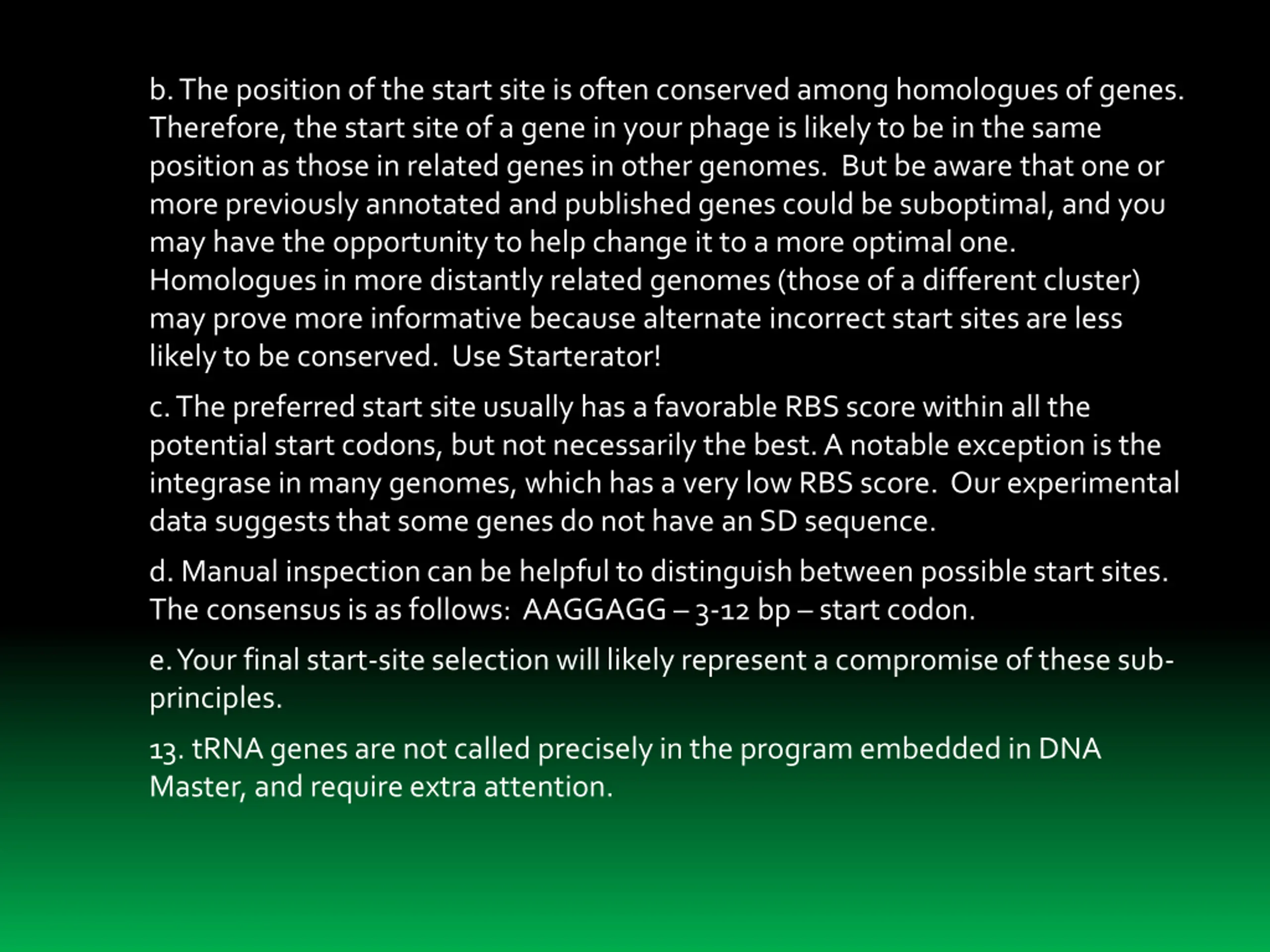 b. The position of the start site is often conserved among homologues of genes. Therefore, the start site of a gene in your phage is likely to be in the same position as those in related genes in other genomes.  But be aware that one or more previously annotated and published genes could be suboptimal, and you may have the opportunity to help change it to a more optimal one. Homologues in more distantly related genomes (those of a different cluster) may prove more informative because alternate incorrect start sites are less likely to be conserved.  Use Starterator!

c. The preferred start site usually has a favorable RBS score within all the potential start codons, but not necessarily the best. A notable exception is the integrase in many genomes, which has a very low RBS score.  Our experimental data suggests that some genes do not have an SD sequence.

d. Manual inspection can be helpful to distinguish between possible start sites. The consensus is as follows:  AAGGAGG – 3-12 bp – start codon.

e. Your final start-site selection will likely represent a compromise of these sub-principles.

13. tRNA genes are not called precisely in the program embedded in DNA Master, and require extra attention.